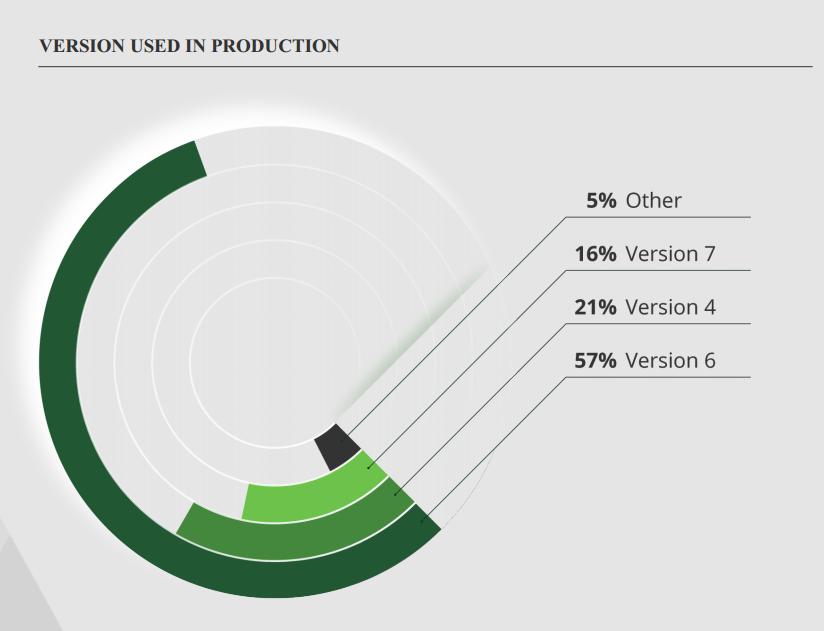 VERSION USED IN PRODUCTION

5% Other

16% Version 7

21% Version 4

57% Version 6